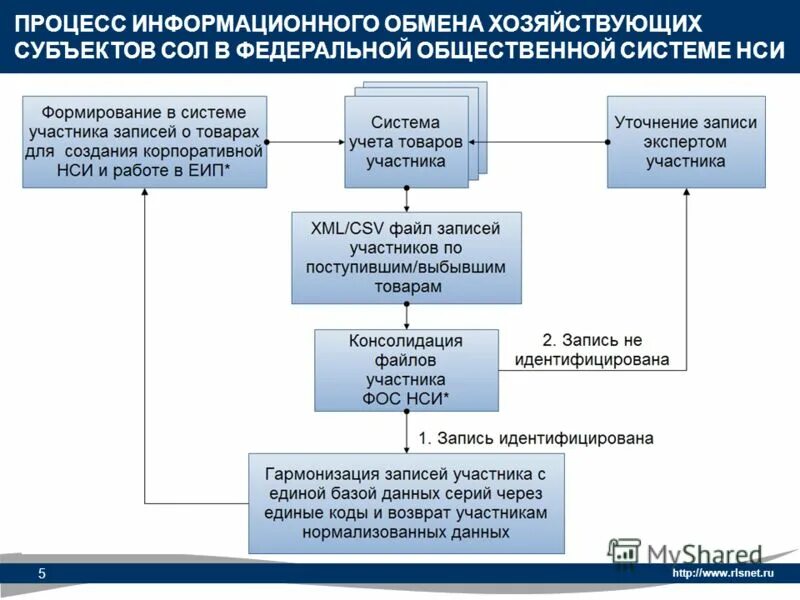 ПРОЦЕСС ИНФОРМАЦИОННОГО ОБМЕНА ХОЗЯЙСТВУЮЩИХ СУБЪЕКТОВ СОЛ В ФЕДЕРАЛЬНОЙ ОБЩЕСТВЕННОЙ СИСТЕМЕ НСИ

Формирование в системе участника записей о товарах для создания корпоративной НСИ и работе в ЕИП*

Система учета товаров участника

Уточнение записи экспертом участника

XML/CSV файл записей участников по поступившим/выбывшим товарам

Консолидация файлов участника ФОС НСИ*

2. Запись не идентифицирована

1. Запись идентифицирована

Гармонизация записей участника с единой базой данных серий через единые коды и возврат участникам нормализованных данных

MyShared

5

http://www.rlsnet.ru